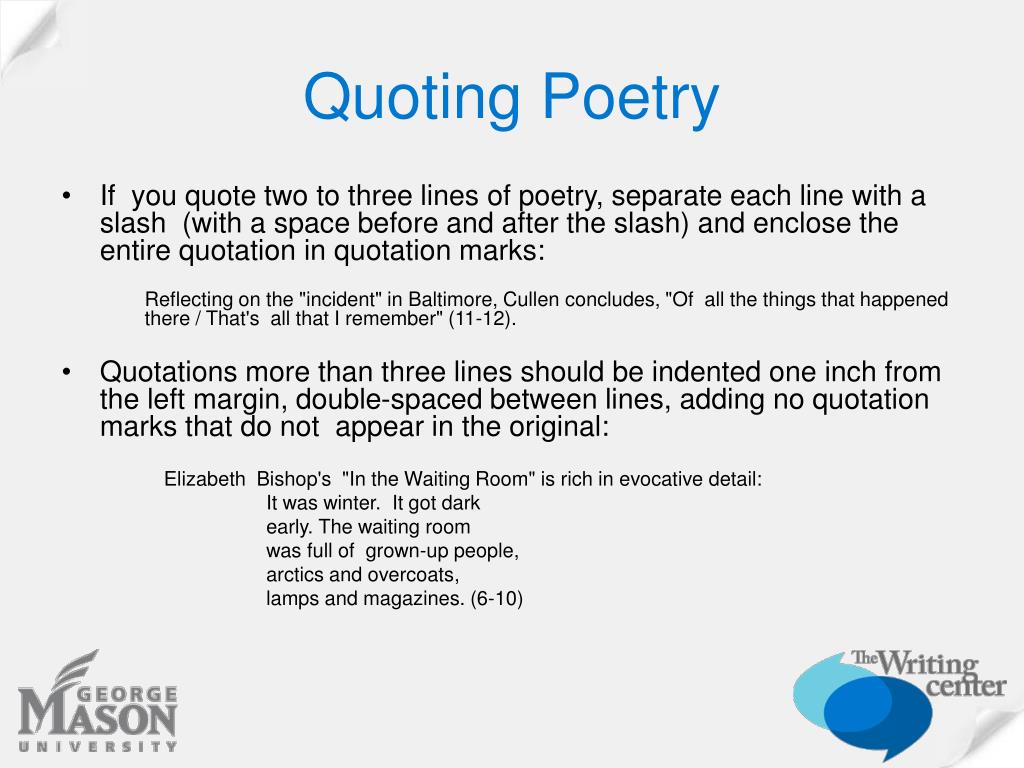 Quoting Poetry

• If you quote two to three lines of poetry, separate each line with a slash (with a space before and after the slash) and enclose the entire quotation in quotation marks:

Reflecting on the "incident" in Baltimore, Cullen concludes, "Of all the things that happened there / That's all that I remember" (11-12).

• Quotations more than three lines should be indented one inch from the left margin, double-spaced between lines, adding no quotation marks that do not appear in the original:

Elizabeth Bishop's "In the Waiting Room" is rich in evocative detail:
It was winter. It got dark
early. The waiting room
was full of grown-up people,
arctics and overcoats,
lamps and magazines. (6-10)

GEORGE MASON UNIVERSITY

The Writing center